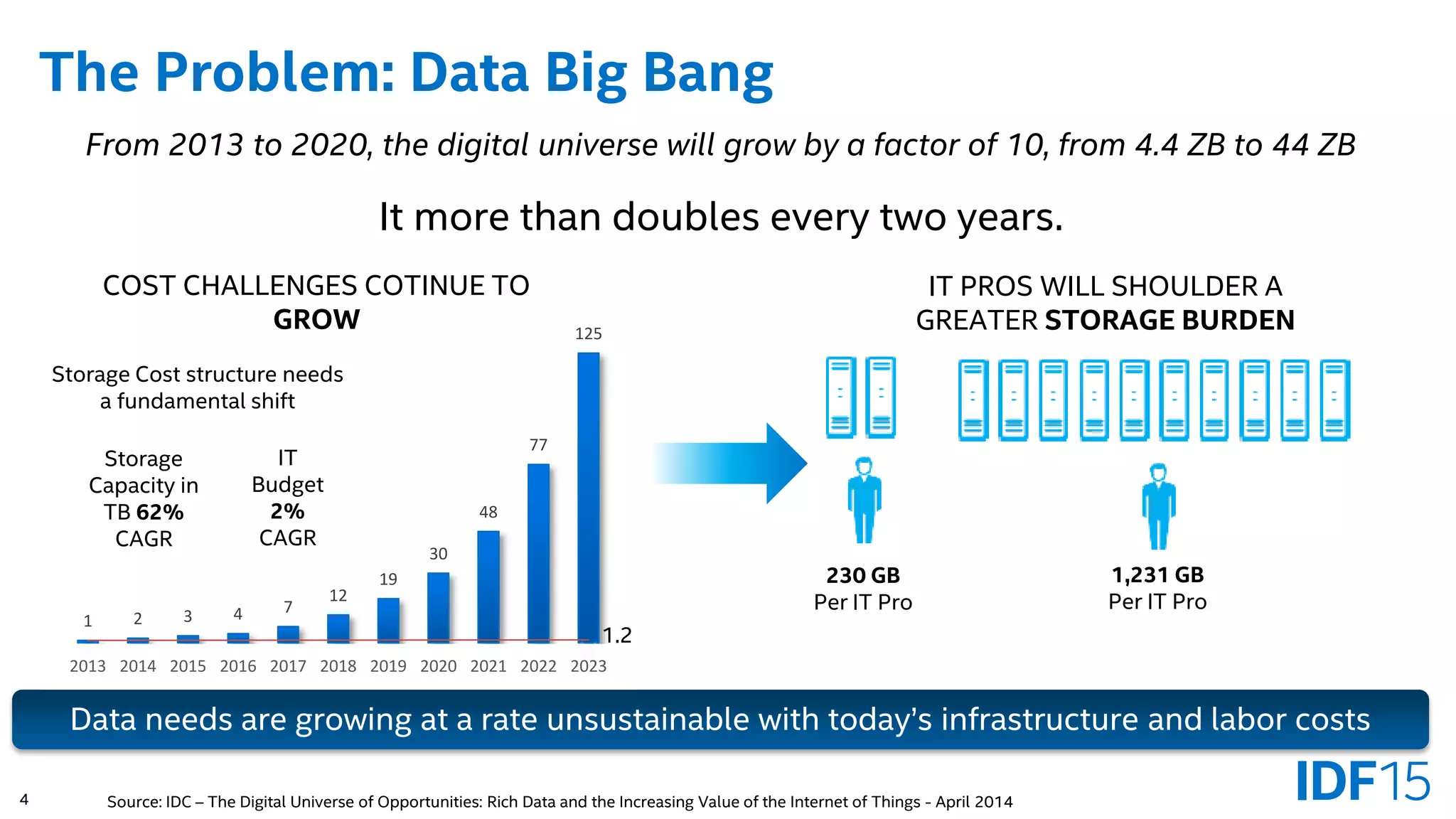 The Problem: Data Big Bang

From 2013 to 2020, the digital universe will grow by a factor of 10, from 4.4 ZB to 44 ZB

It more than doubles every two years.

COST CHALLENGES COTINUE TO GROW

Storage Cost structure needs a fundamental shift

Storage Capacity in TB 62% CAGR

IT Budget 2% CAGR

1 2 3 4 7 12 19 30 48 77 125

1.2

2013 2014 2015 2016 2017 2018 2019 2020 2021 2022 2023

IT PROS WILL SHOULDER A GREATER STORAGE BURDEN

230 GB
Per IT Pro

1,231 GB
Per IT Pro

Data needs are growing at a rate unsustainable with today's infrastructure and labor costs

4

Source: IDC – The Digital Universe of Opportunities: Rich Data and the Increasing Value of the Internet of Things - April 2014

IDF15